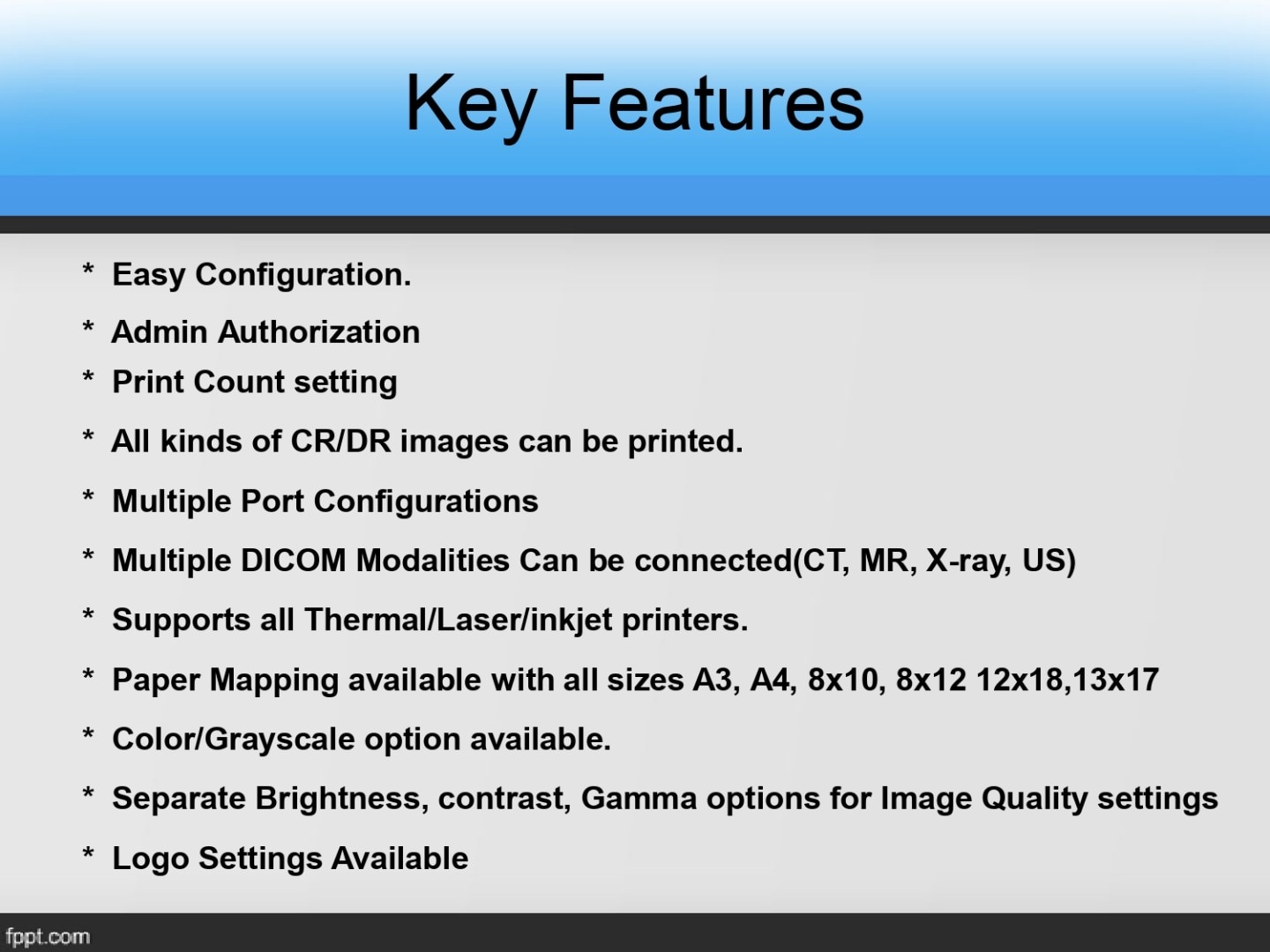 Key Features

* Easy Configuration.

* Admin Authorization

* Print Count setting

* All kinds of CR/DR images can be printed.

* Multiple Port Configurations

* Multiple DICOM Modalities Can be connected(CT, MR, X-ray, US)

* Supports all Thermal/Laser/inkjet printers.

* Paper Mapping available with all sizes A3, A4, 8x10, 8x12 12x18,13x17

* Color/Grayscale option available.

* Separate Brightness, contrast, Gamma options for Image Quality settings

* Logo Settings Available

fppt.com